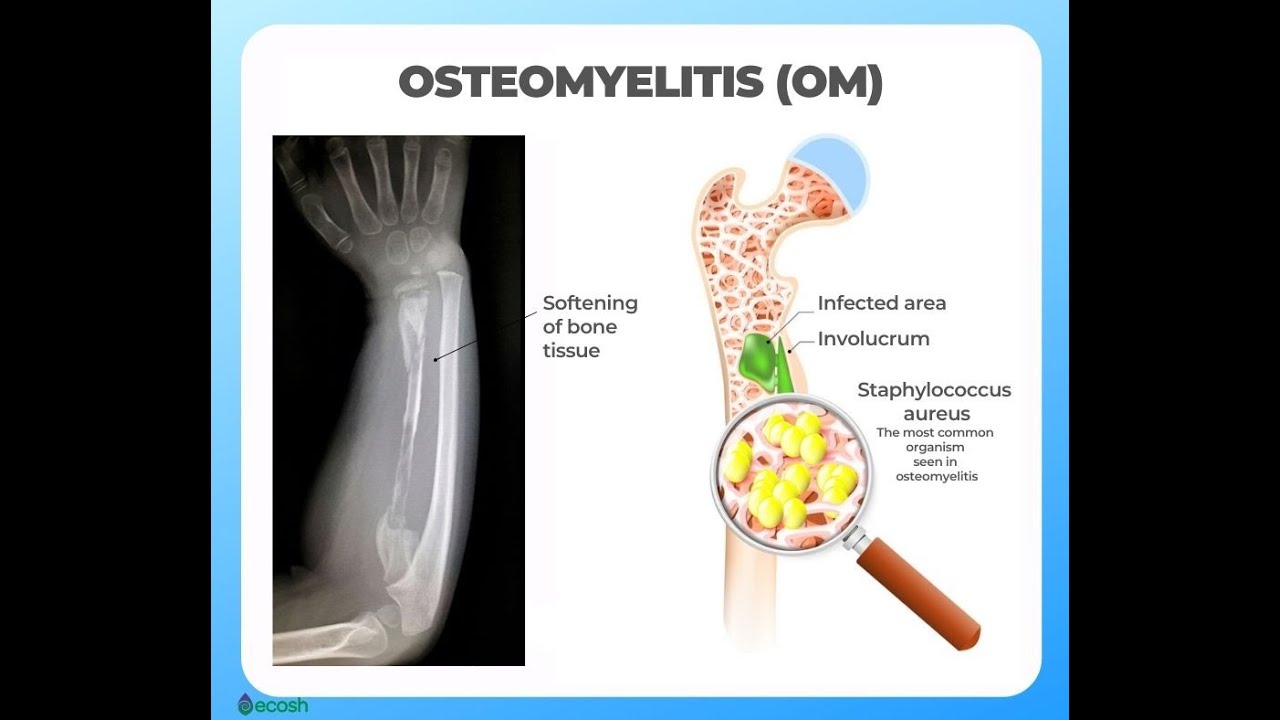 OSTEOMYELITIS (OM)

Softening of bone tissue

Infected area

Involucrum

Staphylococcus aureus

The most common organism seen in osteomyelitis

ecosh